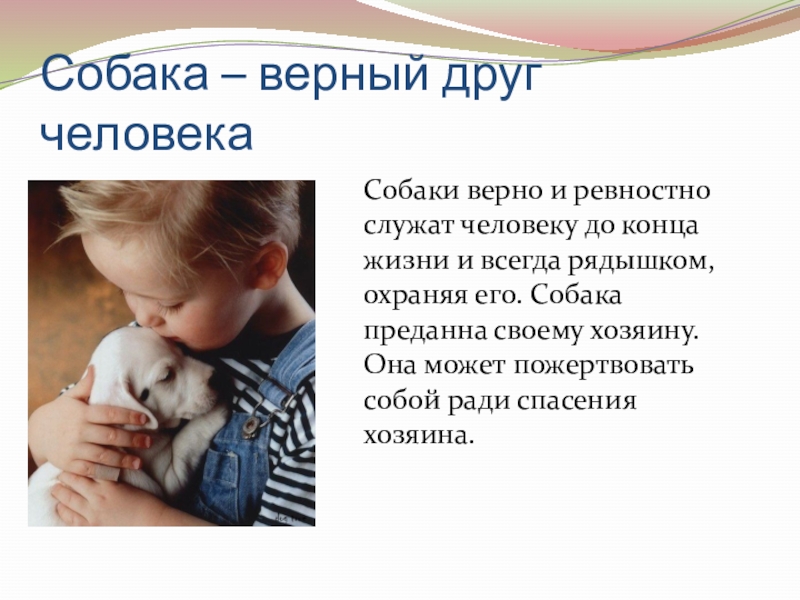 Собака – верный друг человека

Собаки верно и ревностно служат человеку до конца жизни и всегда рядышком, охраняя его. Собака преданна своему хозяину. Она может пожертвовать собой ради спасения хозяина.